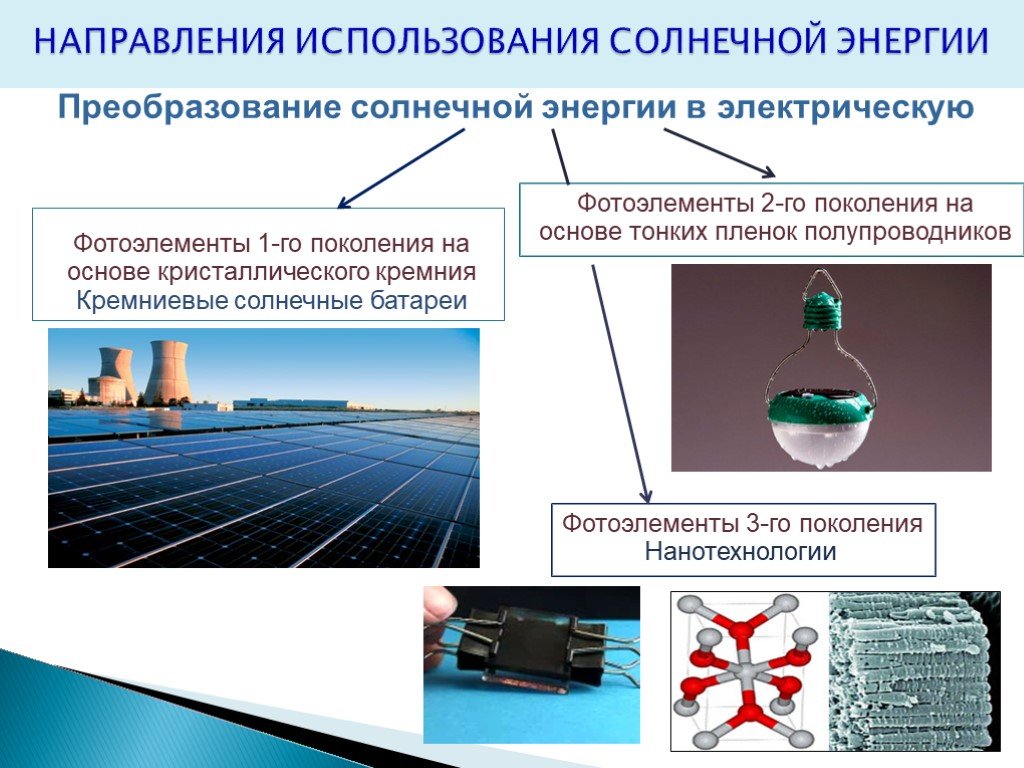 НАПРАВЛЕНИЯ ИСПОЛЬЗОВАНИЯ СОЛНЕЧНОЙ ЭНЕРГИИ

Преобразование солнечной энергии в электрическую

Фотоэлементы 1-го поколения на основе кристаллического кремния
Кремниевые солнечные батареи

Фотоэлементы 2-го поколения на основе тонких пленок полупроводников

Фотоэлементы 3-го поколения
Нанотехнологии